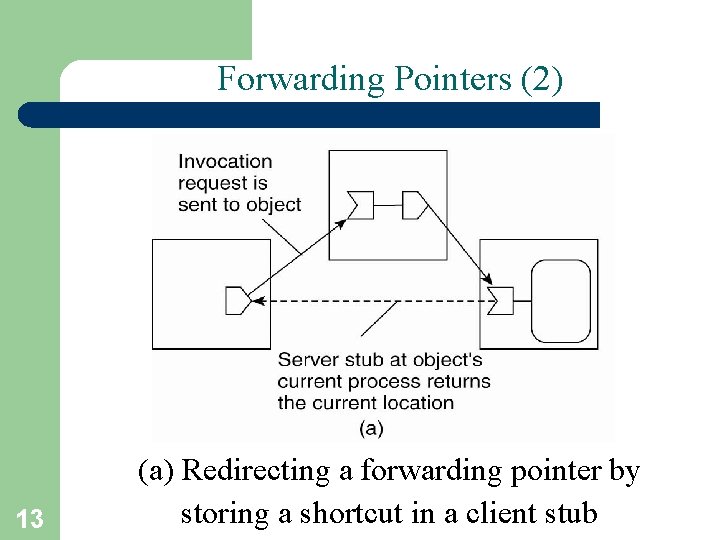 Forwarding Pointers (2)

Invocation request is sent to object

Server stub at object's current process returns the current location

(a)

(a) Redirecting a forwarding pointer by storing a shortcut in a client stub

13